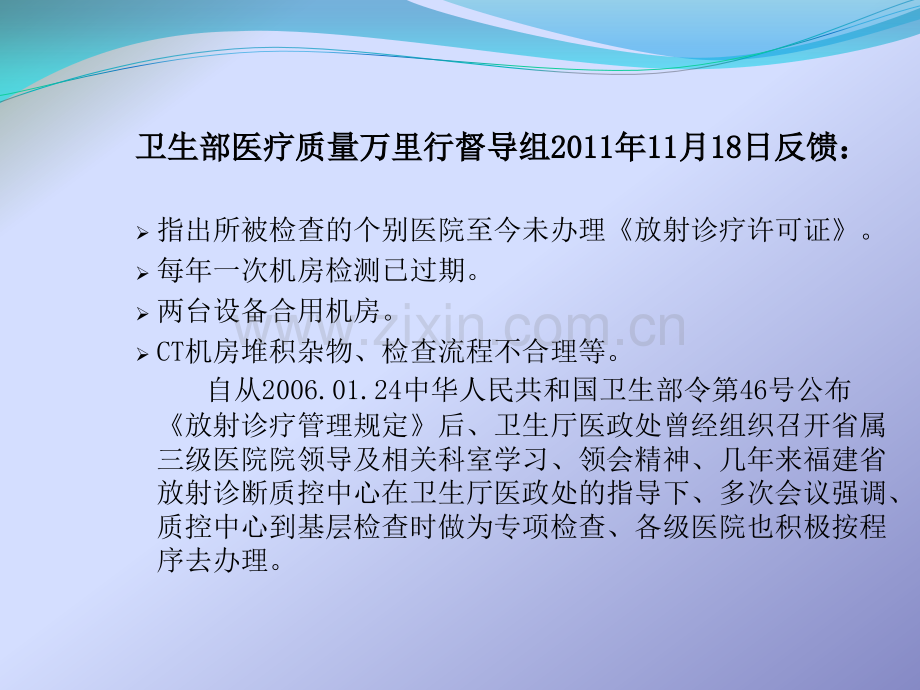 卫生部医疗质量万里行督导组2011年11月18日反馈：

➢ 指出所被检查的个别医院至今未办理《放射诊疗许可证》。
➢ 每年一次机房检测已过期。
➢ 两台设备合用机房。
➢ CT机房堆积杂物、检查流程不合理等。

自从2006.01.24中华人民共和国卫生部令第46号公布《放射诊疗管理规定》后、卫生厅医政处曾经组织召开省属三级医院院领导及相关科室学习、领会精神、几年来福建省放射诊断质控中心在卫生厅医政处的指导下、多次会议强调、质控中心到基层检查时做为专项检查、各级医院也积极按程序去办理。

www.zixin.com.cn